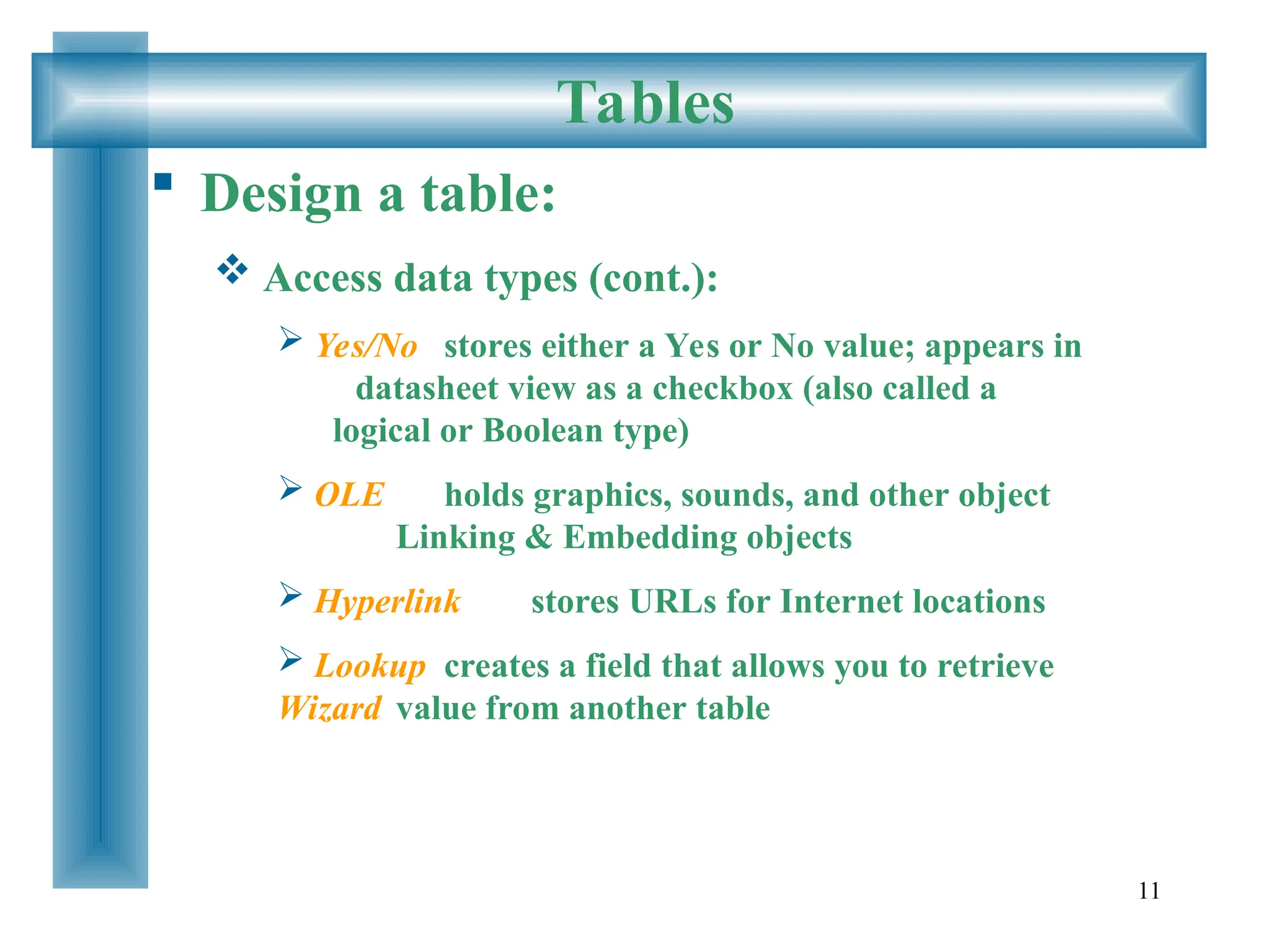 Tables

Design a table:

Access data types (cont.):

Yes/No stores either a Yes or No value; appears in datasheet view as a checkbox (also called a logical or Boolean type)

OLE holds graphics, sounds, and other object Linking & Embedding objects

Hyperlink stores URLs for Internet locations

Lookup creates a field that allows you to retrieve Wizard value from another table

11